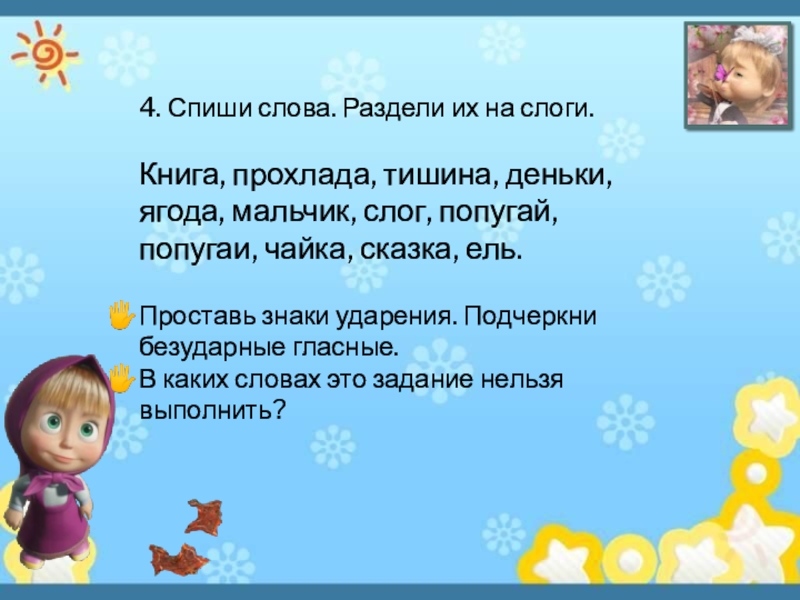 4. Спиши слова. Раздели их на слоги.

Книга, прохлада, тишина, деньки, ягода, мальчик, слог, попугай, попугаи, чайка, сказка, ель.

Проставь знаки ударения. Подчеркни безударные гласные.
В каких словах это задание нельзя выполнить?